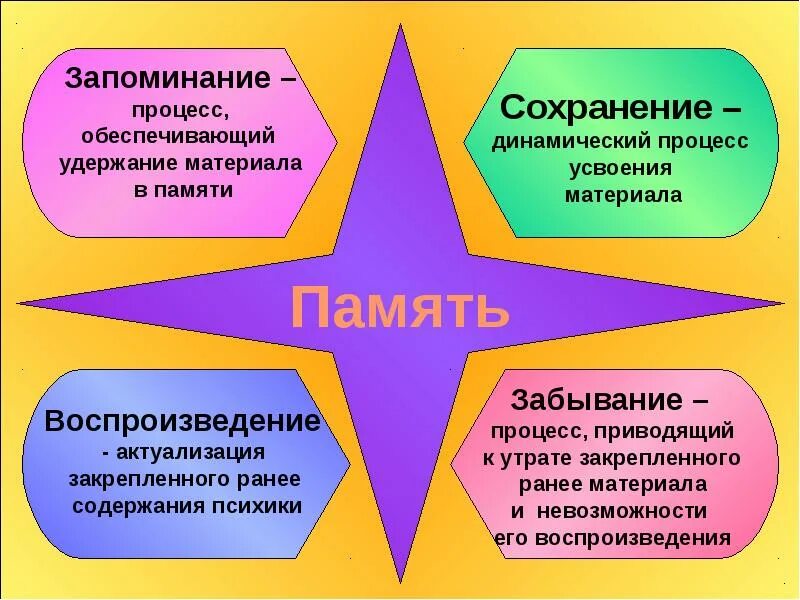 Запоминание – процесс, обеспечивающий удержание материала в памяти

Сохранение – динамический процесс усвоения материала

Память

Воспроизведение - актуализация закрепленного ранее содержания психики

Забывание – процесс, приводящий к утрате закрепленного ранее материала и невозможности его воспроизведения